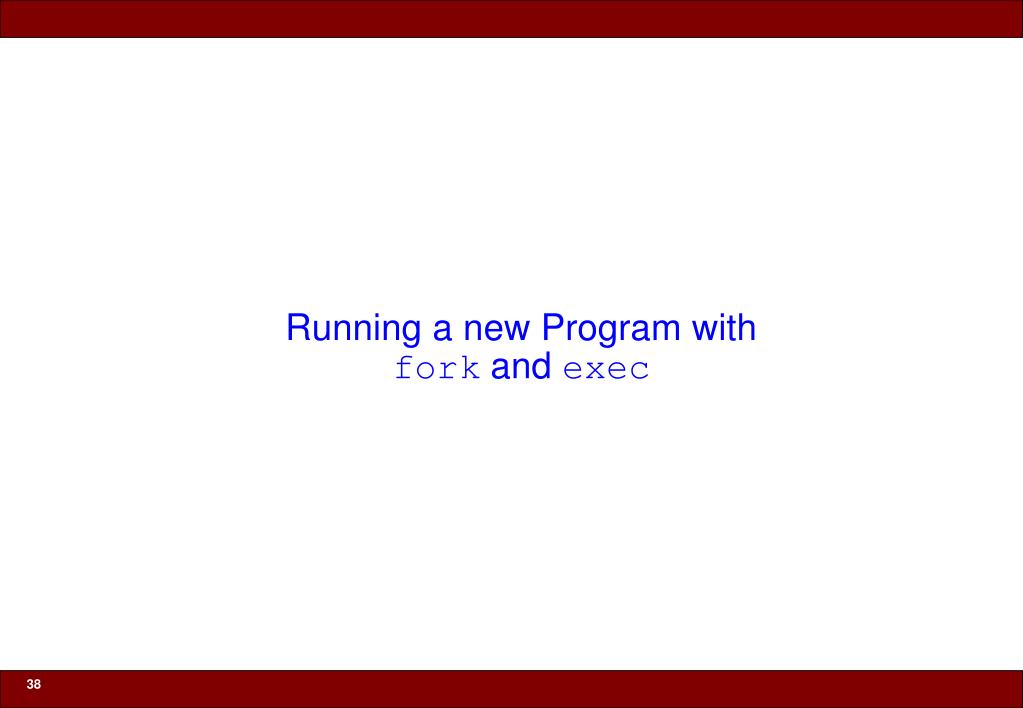 Running a new Program with
fork and exec

38